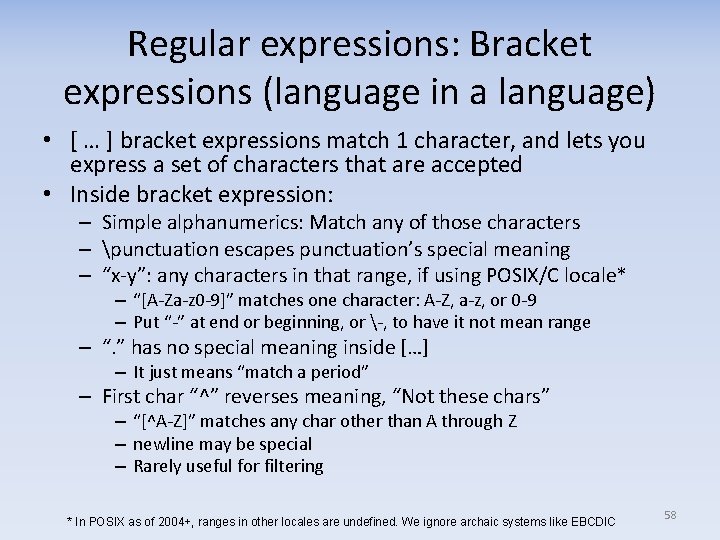 Regular expressions: Bracket expressions (language in a language)

• [ … ] bracket expressions match 1 character, and lets you express a set of characters that are accepted
• Inside bracket expression:
– Simple alphanumerics: Match any of those characters
– \punctuation escapes punctuation's special meaning
– "x-y": any characters in that range, if using POSIX/C locale*
– "[A-Za-z0-9]" matches one character: A-Z, a-z, or 0-9
– Put "-" at end or beginning, or \-, to have it not mean range
– "." has no special meaning inside […]
– It just means "match a period"
– First char "^" reverses meaning, "Not these chars"
– "[^A-Z]" matches any char other than A through Z
– newline may be special
– Rarely useful for filtering

* In POSIX as of 2004+, ranges in other locales are undefined. We ignore archaic systems like EBCDIC

58